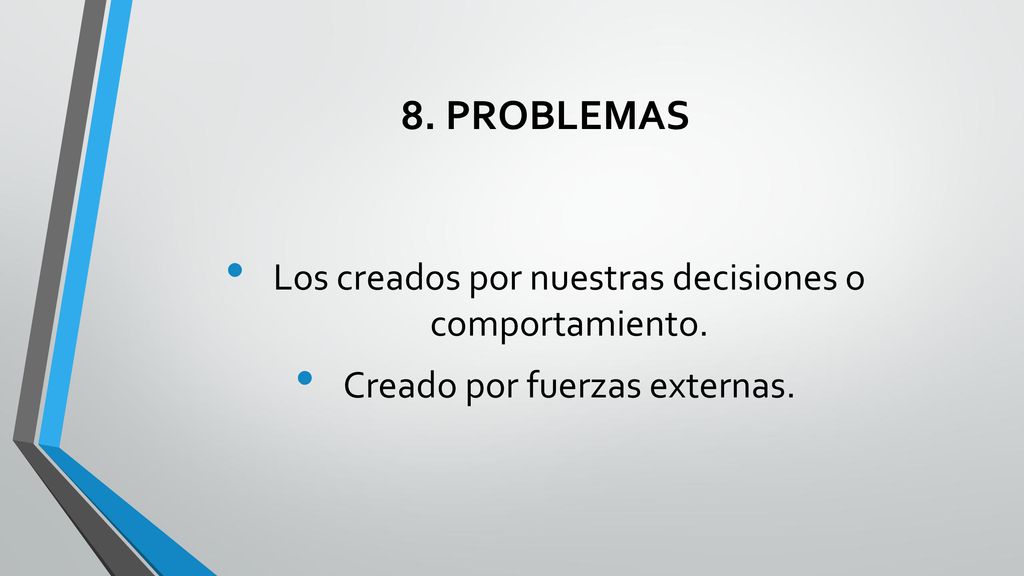 8. PROBLEMAS

• Los creados por nuestras decisiones o comportamiento.
• Creado por fuerzas externas.